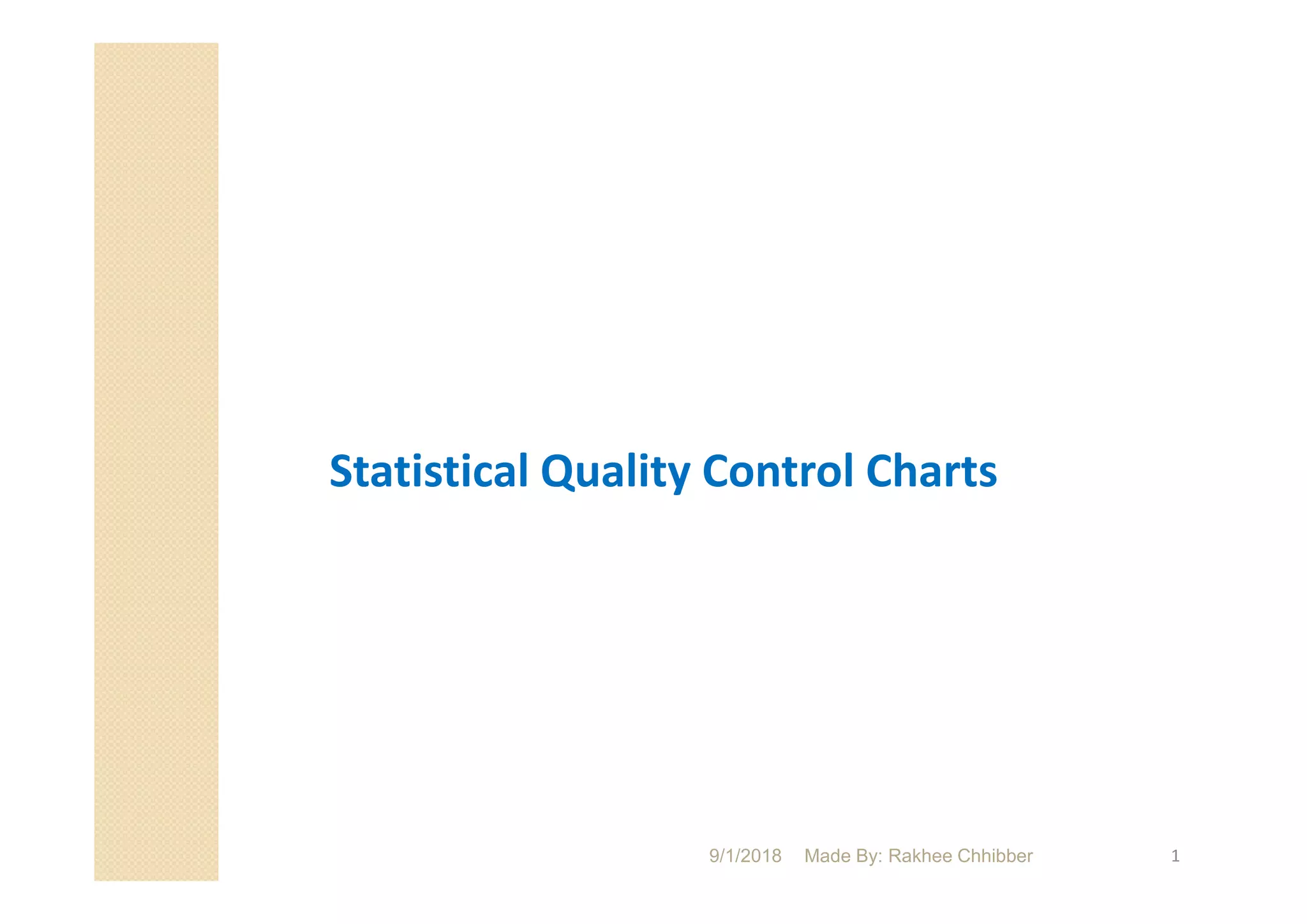 Statistical Quality Control Charts

9/1/2018 Made By: Rakhee Chhibber 1